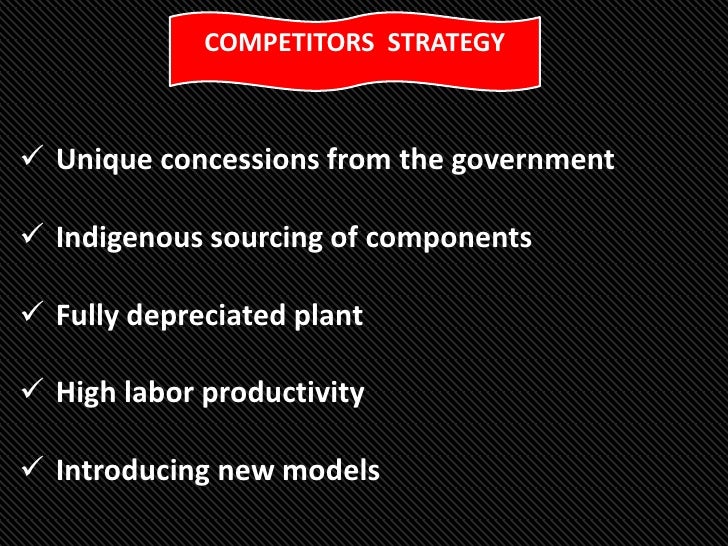 COMPETITORS STRATEGY

✓ Unique concessions from the government

✓ Indigenous sourcing of components

✓ Fully depreciated plant

✓ High labor productivity

✓ Introducing new models